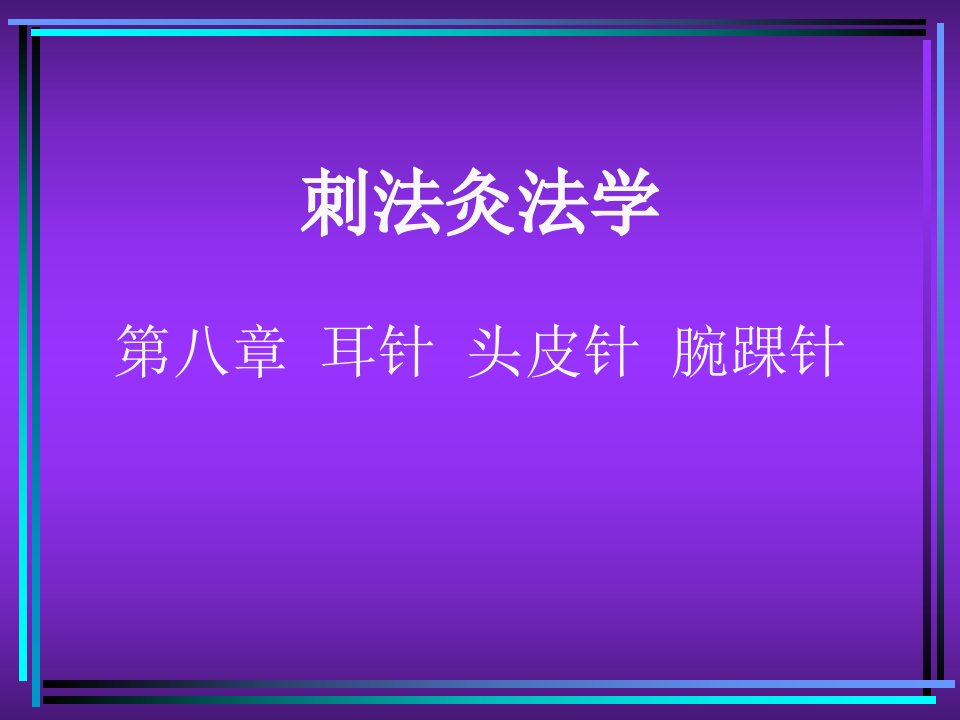 刺法灸法学

第八章 耳针 头皮针 腕踝针